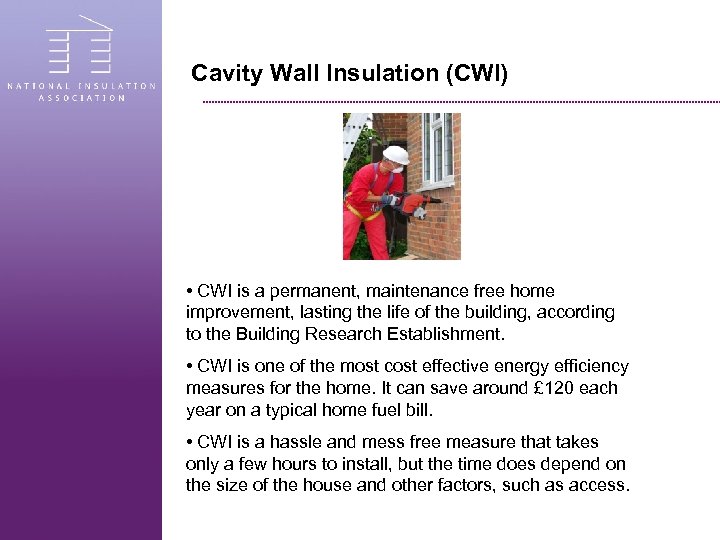 NATIONAL INSULATION ASSOCIATION

Cavity Wall Insulation (CWI)

• CWI is a permanent, maintenance free home improvement, lasting the life of the building, according to the Building Research Establishment.

• CWI is one of the most cost effective energy efficiency measures for the home. It can save around £120 each year on a typical home fuel bill.

• CWI is a hassle and mess free measure that takes only a few hours to install, but the time does depend on the size of the house and other factors, such as access.